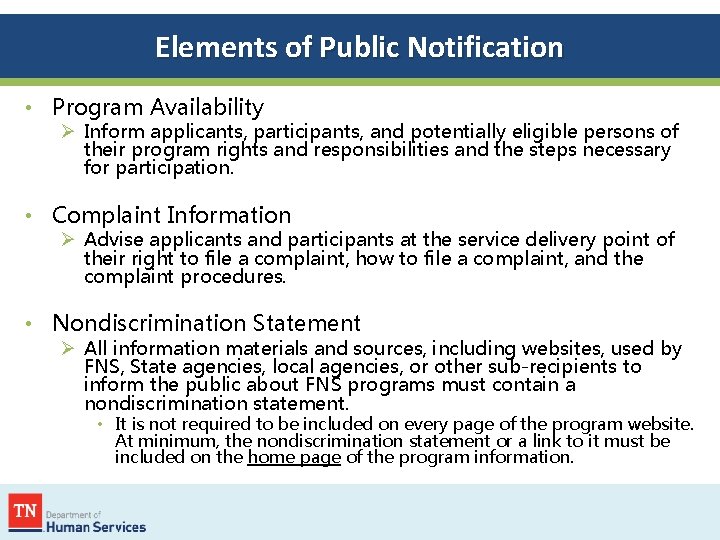 Elements of Public Notification

• Program Availability
➢ Inform applicants, participants, and potentially eligible persons of their program rights and responsibilities and the steps necessary for participation.

• Complaint Information
➢ Advise applicants and participants at the service delivery point of their right to file a complaint, how to file a complaint, and the complaint procedures.

• Nondiscrimination Statement
➢ All information materials and sources, including websites, used by FNS, State agencies, local agencies, or other sub-recipients to inform the public about FNS programs must contain a nondiscrimination statement.
• It is not required to be included on every page of the program website. At minimum, the nondiscrimination statement or a link to it must be included on the home page of the program information.

TN Department of Human Services